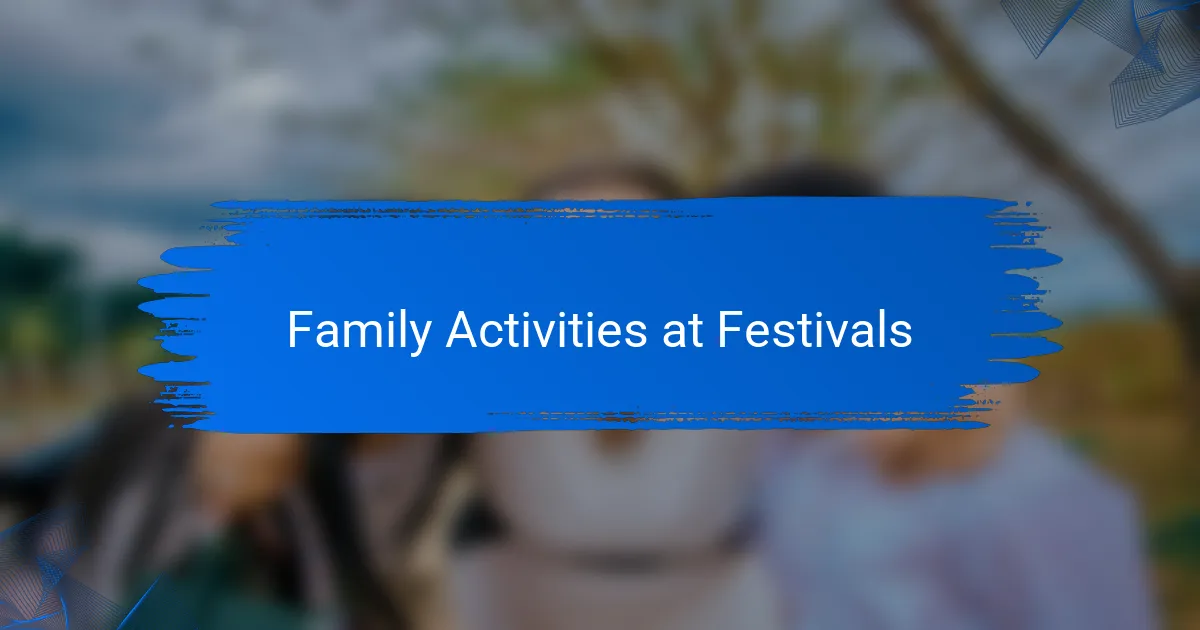 Family Activities at Festivals